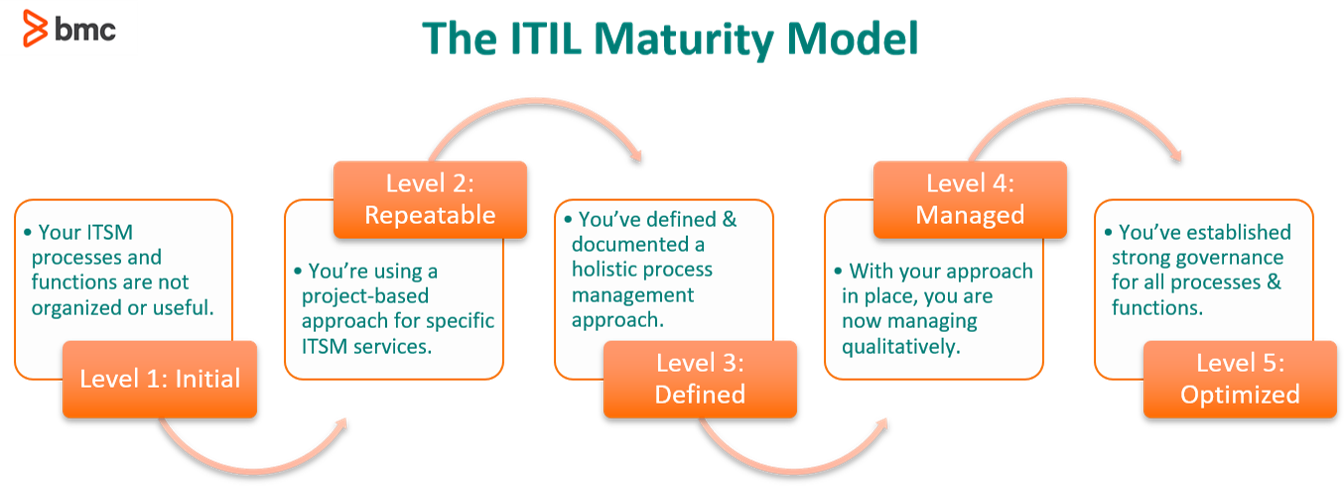 bmc

The ITIL Maturity Model

• Your ITSM processes and functions are not organized or useful.

Level 1: Initial

Level 2: Repeatable

• You're using a project-based approach for specific ITSM services.

• You've defined & documented a holistic process management approach.

Level 3: Defined

Level 4: Managed

• With your approach in place, you are now managing qualitatively.

• You've established strong governance for all processes & functions.

Level 5: Optimized